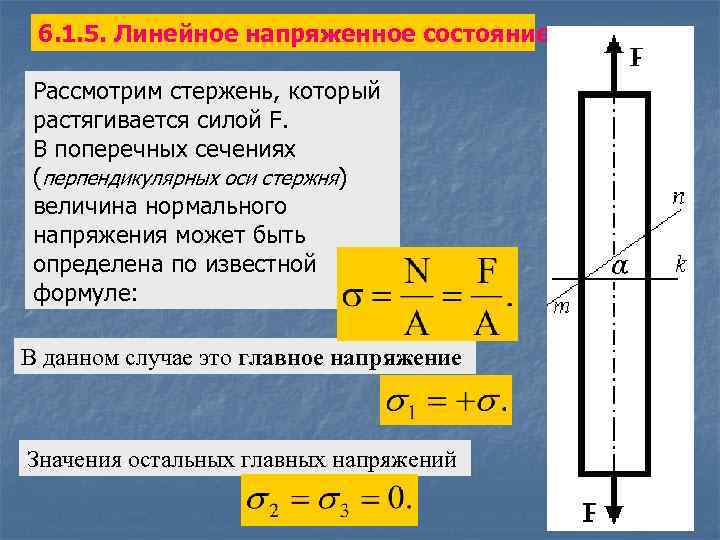 6.1.5. Линейное напряженное состояние

Рассмотрим стержень, который растягивается силой F. В поперечных сечениях (перпендикулярных оси стержня) величина нормального напряжения может быть определена по известной формуле:

$\sigma = \frac{N}{A} = \frac{F}{A}.$

В данном случае это главное напряжение

$\sigma_1 = +\sigma.$

Значения остальных главных напряжений

$\sigma_2 = \sigma_3 = 0.$

F

n

$\alpha$

k

m

F